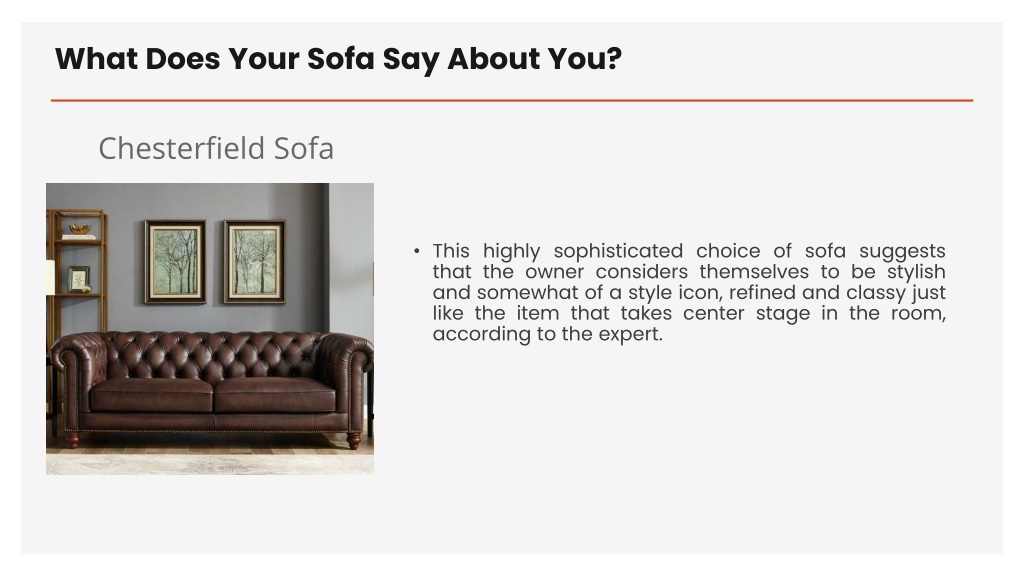 What Does Your Sofa Say About You?

Chesterfield Sofa

• This highly sophisticated choice of sofa suggests that the owner considers themselves to be stylish and somewhat of a style icon, refined and classy just like the item that takes center stage in the room, according to the expert.